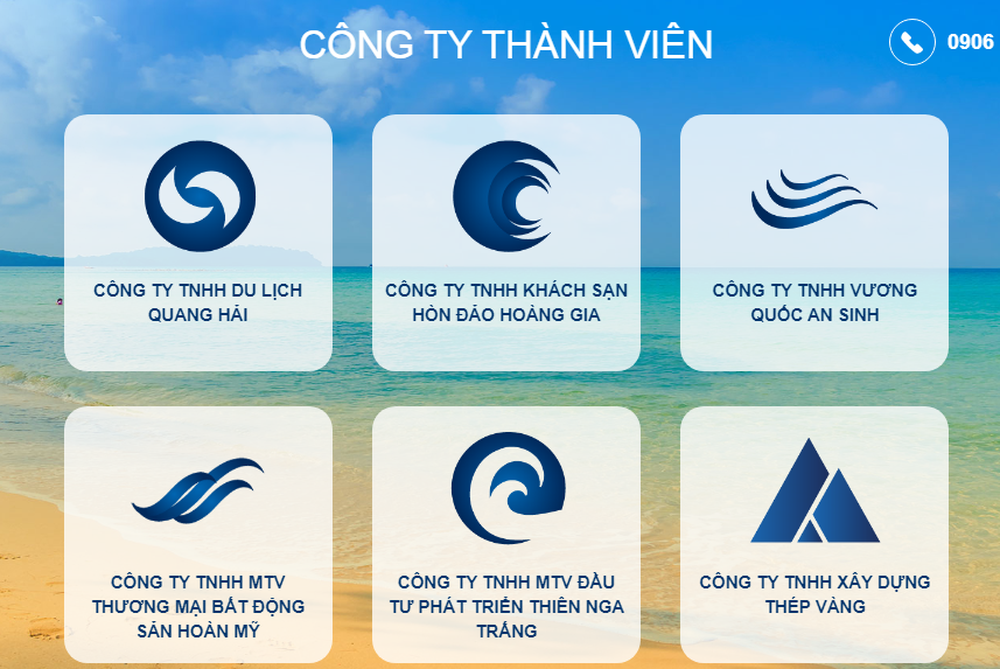 CÔNG TY THÀNH VIÊN

0906

CÔNG TY TNHH DU LỊCH QUANG HẢI

CÔNG TY TNHH KHÁCH SẠN HÒN ĐẢO HOÀNG GIA

CÔNG TY TNHH VƯƠNG QUỐC AN SINH

CÔNG TY TNHH MTV THƯƠNG MẠI BẤT ĐỘNG SẢN HOÀN MỸ

CÔNG TY TNHH MTV ĐẦU TƯ PHÁT TRIỂN THIÊN NGA TRẮNG

CÔNG TY TNHH XÂY DỰNG THÉP VÀNG